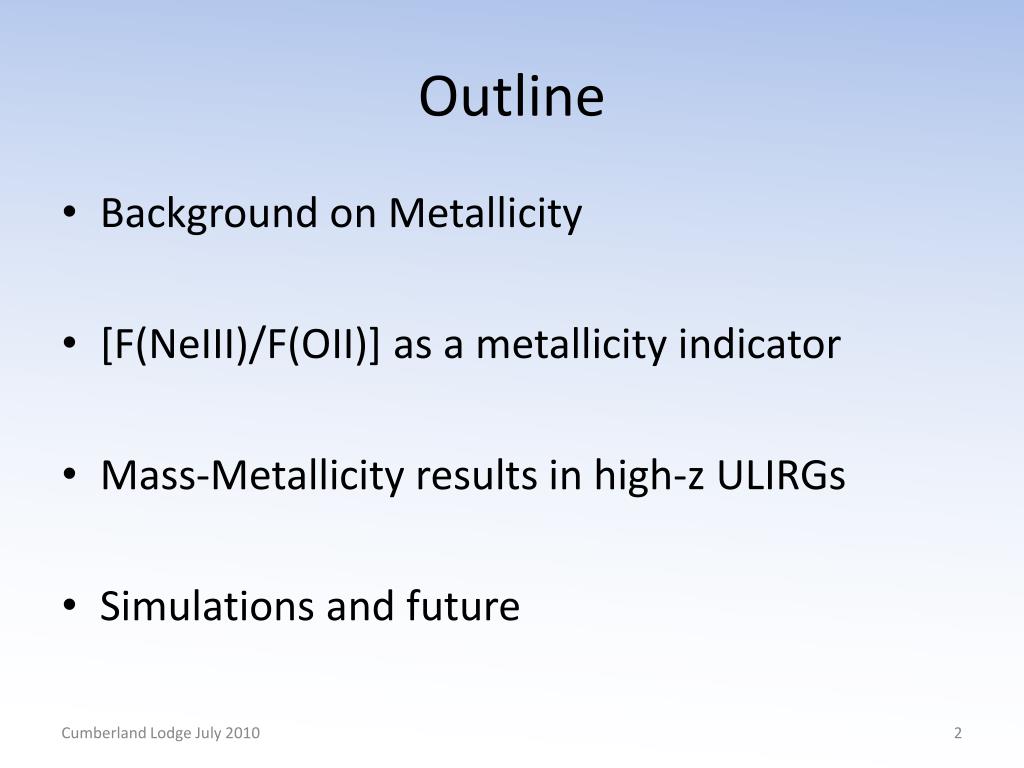 Outline

• Background on Metallicity

• [F(NeIII)/F(OII)] as a metallicity indicator

• Mass-Metallicity results in high-z ULIRGs

• Simulations and future

Cumberland Lodge July 2010

2